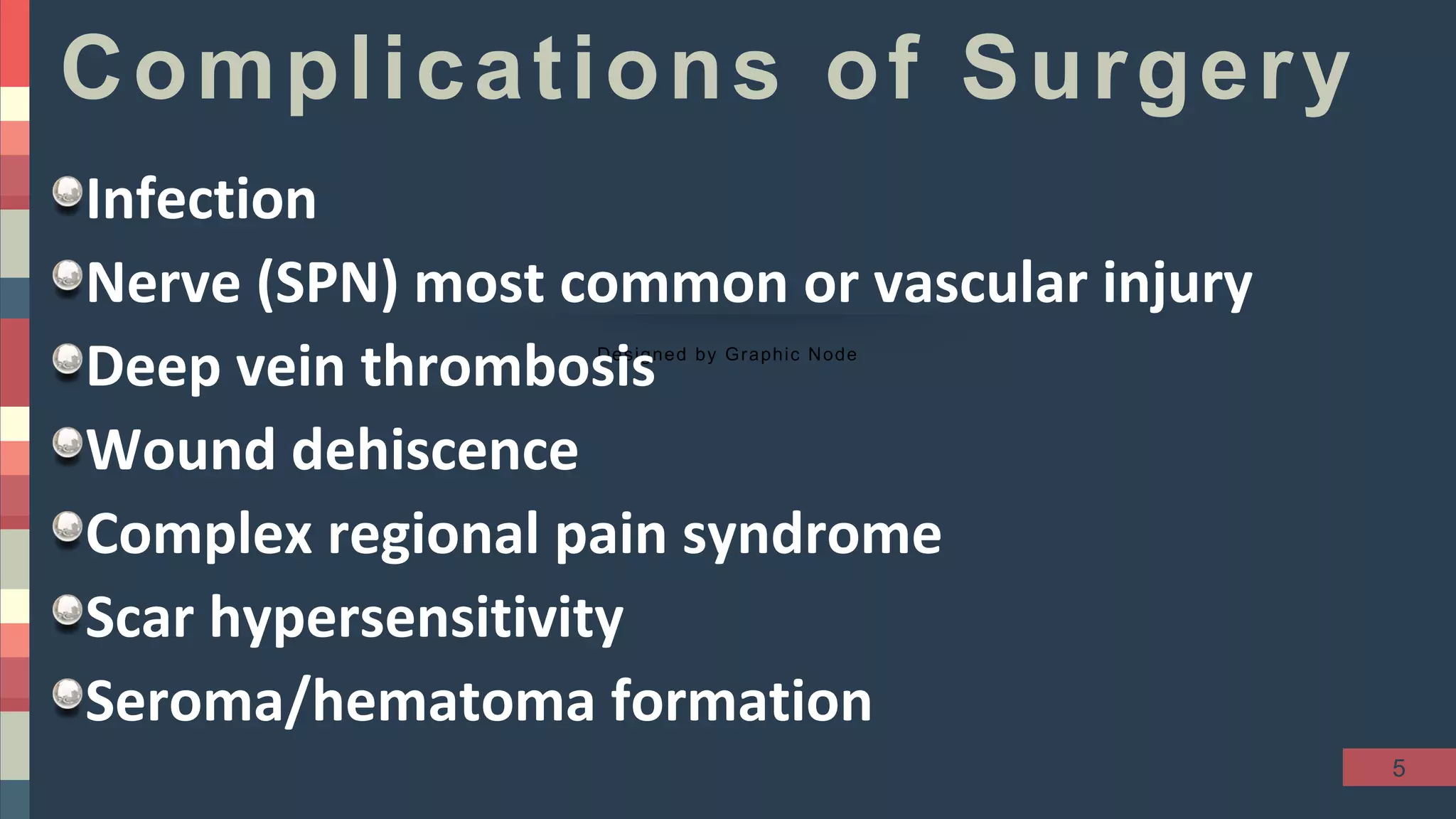 Complications of Surgery

Infection

Nerve (SPN) most common or vascular injury

Deep vein thrombosis

Designed by Graphic Node

Wound dehiscence

Complex regional pain syndrome

Scar hypersensitivity

Seroma/hematoma formation

5